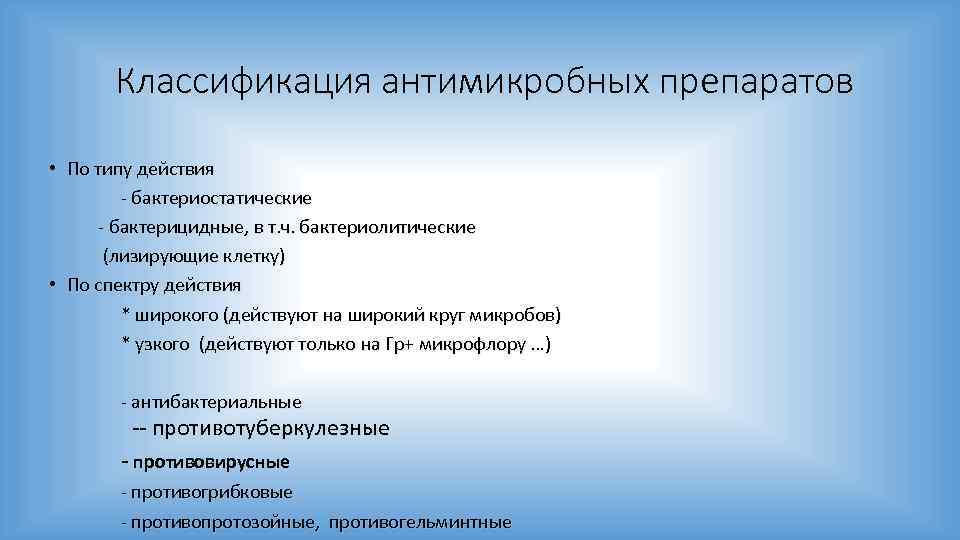 Классификация антимикробных препаратов

• По типу действия
- бактериостатические
- бактерицидные, в т.ч. бактериолитические (лизирующие клетку)
• По спектру действия
* широкого (действуют на широкий круг микробов)
* узкого (действуют только на Гр+ микрофлору …)

- антибактериальные
-- противотуберкулезные
- противовирусные
- противогрибковые
- противопротозойные, противогельминтные